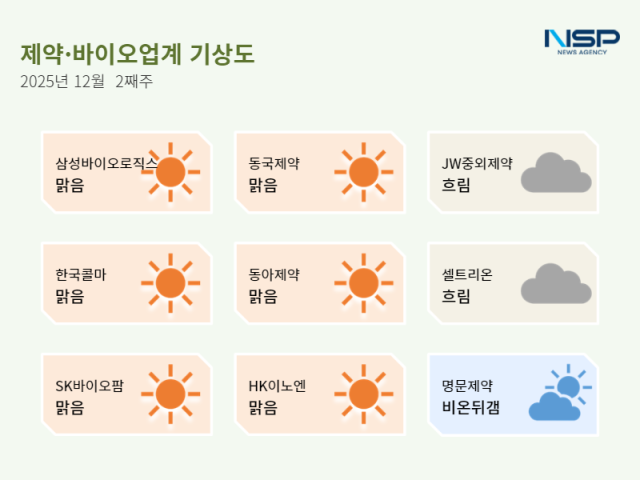 제약·바이오업계 기상도
2025년 12월 2째주

NSP
NEWS AGENCY

삼성바이오로직스
맑음

동국제약
맑음

JW중외제약
흐림

한국콜마
맑음

동아제약
맑음

셀트리온
흐림

SK바이오팜
맑음

HK이노엔
맑음

명문제약
비온뒤갬